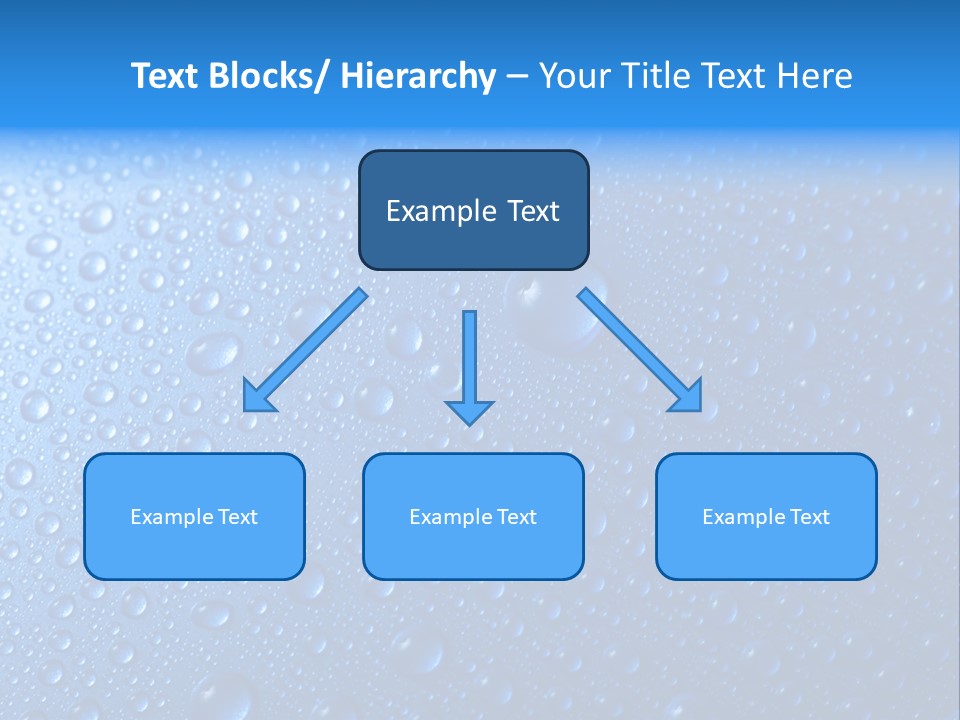 Text Blocks/ Hierarchy – Your Title Text Here

Example Text

Example Text

Example Text

Example Text